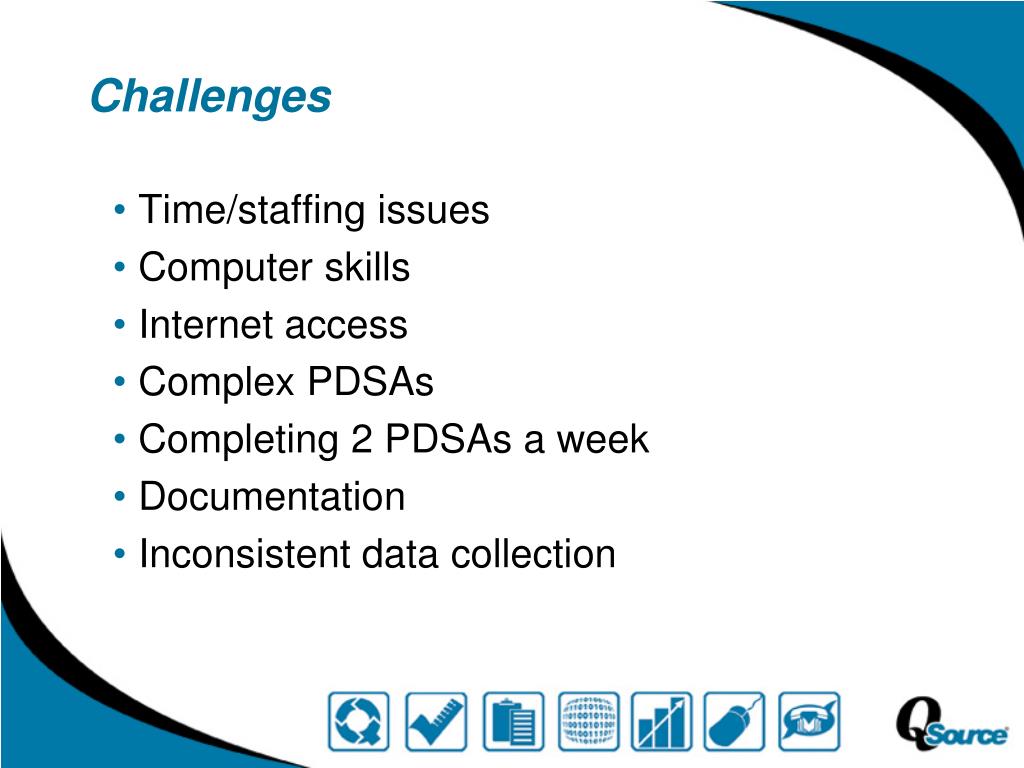 Challenges

• Time/staffing issues
• Computer skills
• Internet access
• Complex PDSAs
• Completing 2 PDSAs a week
• Documentation
• Inconsistent data collection

QSource